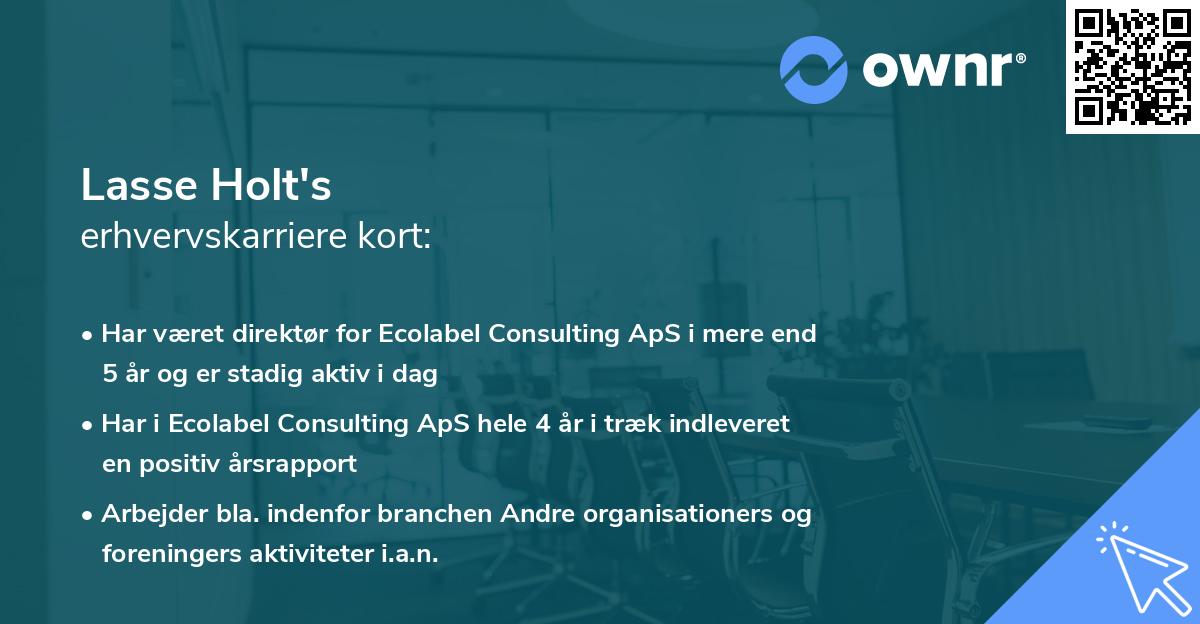 ownr®

Lasse Holt's
erhvervskarriere kort:

• Har været direktør for Ecolabel Consulting ApS i mere end 5 år og er stadig aktiv i dag
• Har i Ecolabel Consulting ApS hele 4 år i træk indleveret en positiv årsrapport
• Arbejder bla. indenfor branchen Andre organisationers og foreningers aktiviteter i.a.n.